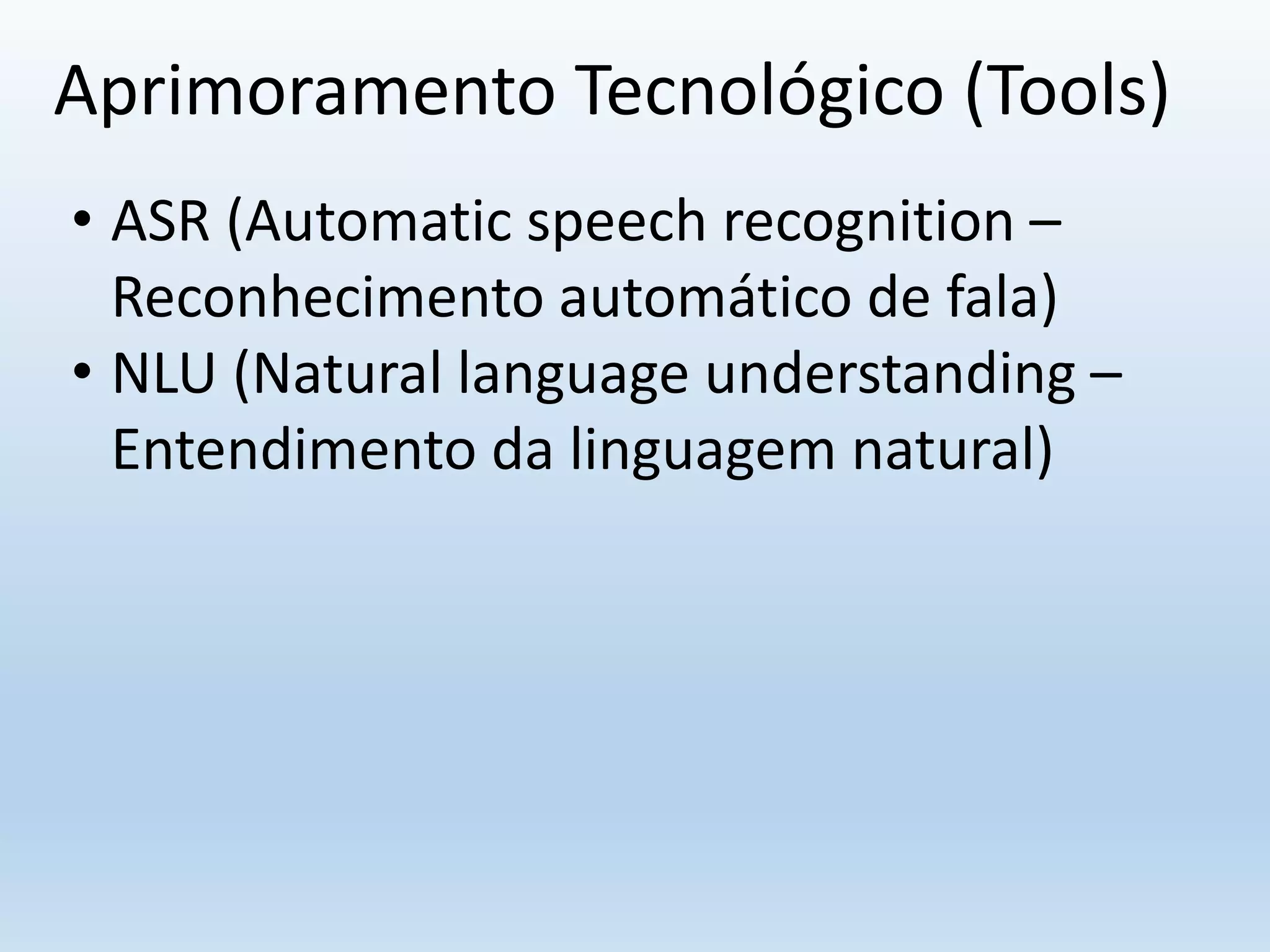 Aprimoramento Tecnológico (Tools)

• ASR (Automatic speech recognition – Reconhecimento automático de fala)
• NLU (Natural language understanding – Entendimento da linguagem natural)